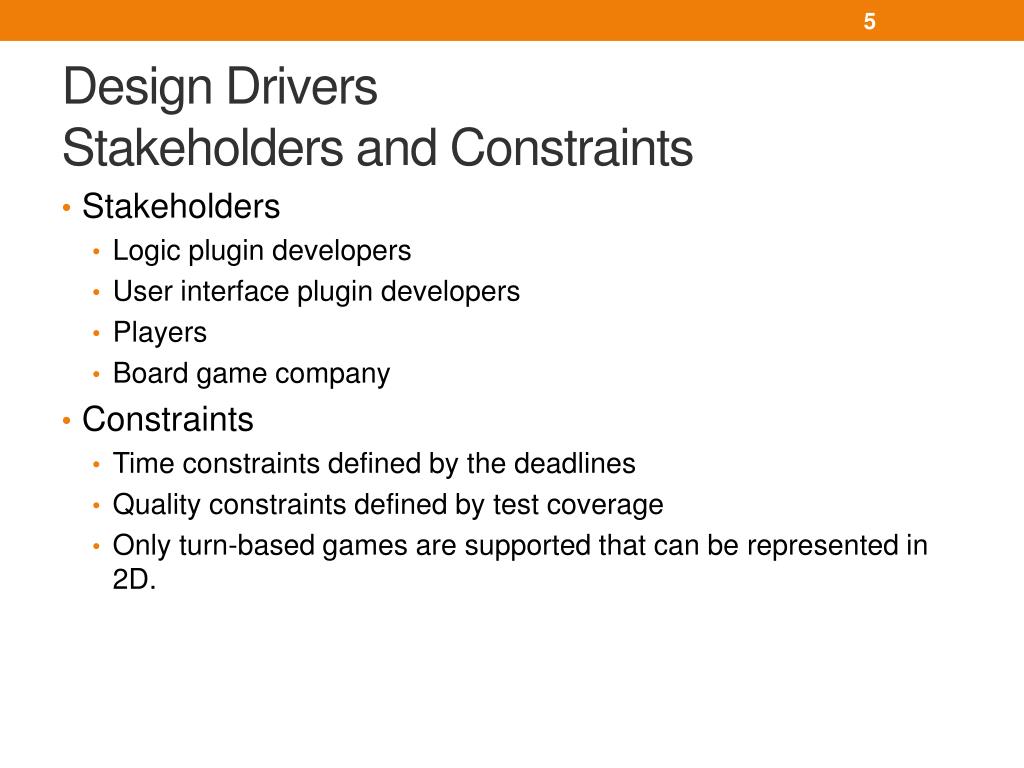 5

Design Drivers
Stakeholders and Constraints

• Stakeholders
 • Logic plugin developers
 • User interface plugin developers
 • Players
 • Board game company
• Constraints
 • Time constraints defined by the deadlines
 • Quality constraints defined by test coverage
 • Only turn-based games are supported that can be represented in 2D.